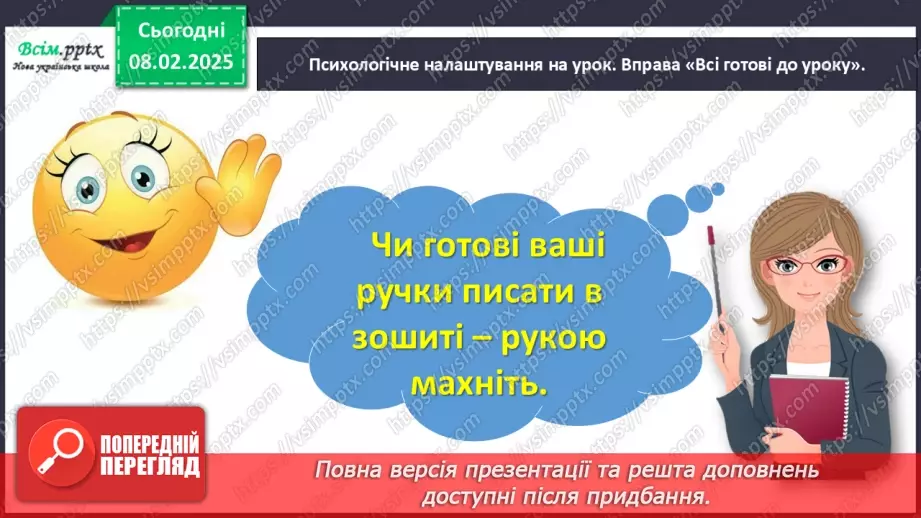 Всім.pptx
Нова українська школа

Сьогодні
08.02.2025

Психологічне налаштування на урок. Вправа «Всі готові до уроку».

Чи готові ваші ручки писати в зошиті – рукою махніть.

ПОПЕРЕДНІЙ ПЕРЕГЛЯД

Повна версія презентації та решта доповнень доступні після придбання.

https://vsimpptx.com